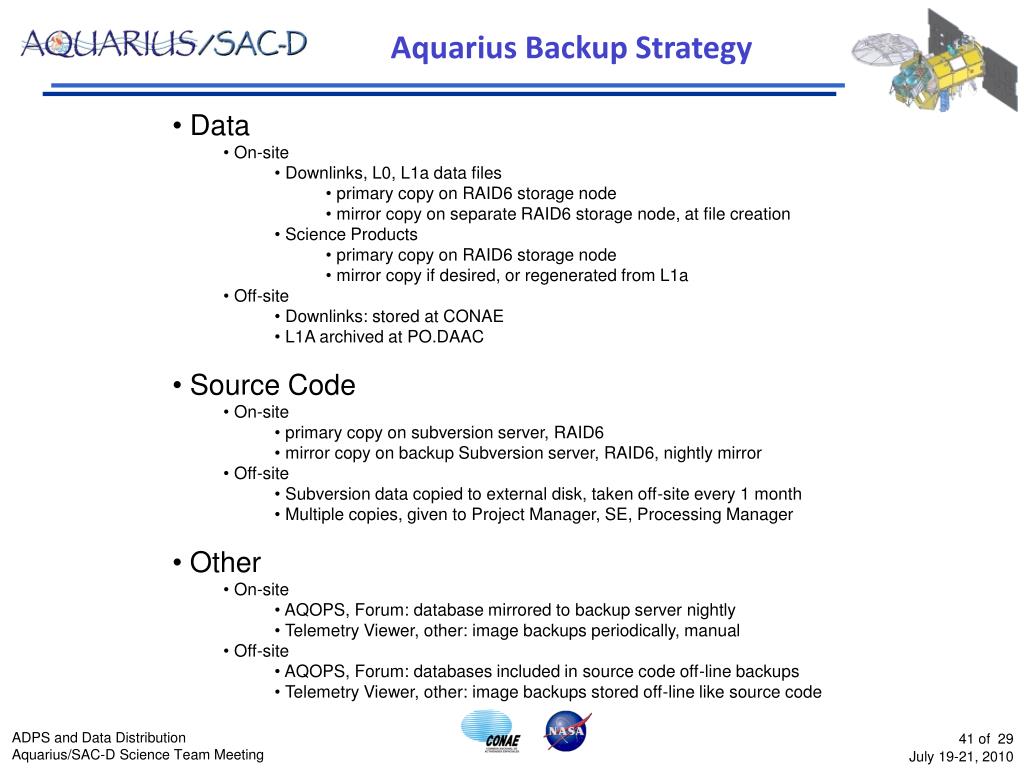 AQUARIUS/SAC-D

Aquarius Backup Strategy

• Data
• On-site
• Downlinks, L0, L1a data files
• primary copy on RAID6 storage node
• mirror copy on separate RAID6 storage node, at file creation
• Science Products
• primary copy on RAID6 storage node
• mirror copy if desired, or regenerated from L1a
• Off-site
• Downlinks: stored at CONAE
• L1A archived at PO.DAAC

• Source Code
• On-site
• primary copy on subversion server, RAID6
• mirror copy on backup Subversion server, RAID6, nightly mirror
• Off-site
• Subversion data copied to external disk, taken off-site every 1 month
• Multiple copies, given to Project Manager, SE, Processing Manager

• Other
• On-site
• AQOPS, Forum: database mirrored to backup server nightly
• Telemetry Viewer, other: image backups periodically, manual
• Off-site
• AQOPS, Forum: databases included in source code off-line backups
• Telemetry Viewer, other: image backups stored off-line like source code

ADPS and Data Distribution
Aquarius/SAC-D Science Team Meeting

CONAE

NASA

41 of 29
July 19-21, 2010